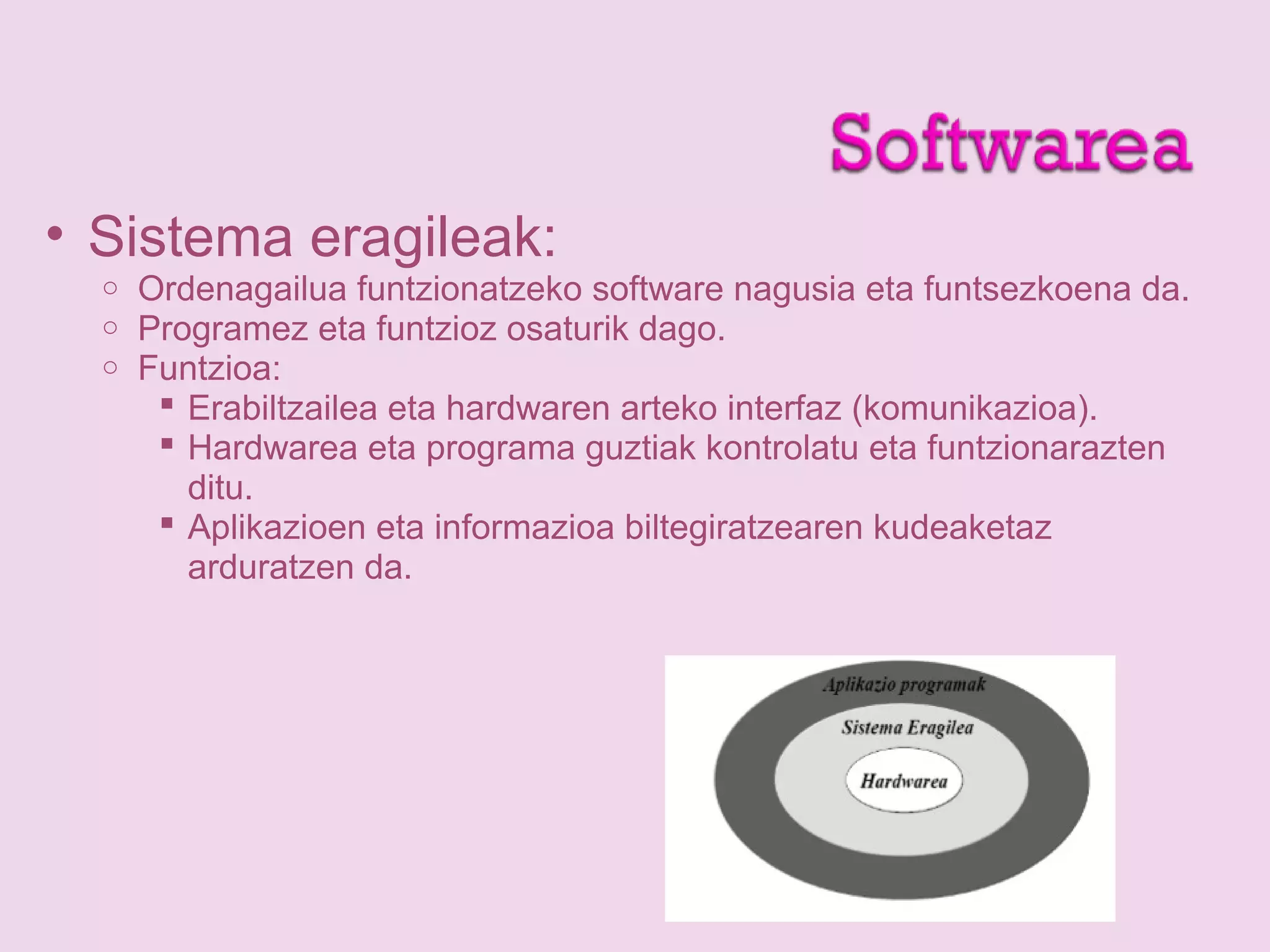 Softwarea

• Sistema eragileak:
  ○ Ordenagailua funtzionatzeko software nagusia eta funtsezkoena da.
  ○ Programez eta funtzioz osaturik dago.
  ○ Funtzioa:
    ▪ Erabiltzailea eta hardwaren arteko interfaz (komunikazioa).
    ▪ Hardwarea eta programa guztiak kontrolatu eta funtzionarazten ditu.
    ▪ Aplikazioen eta informazioa biltegiratzearen kudeaketaz arduratzen da.

Aplikazio programak
Sistema Eragilea
Hardwarea